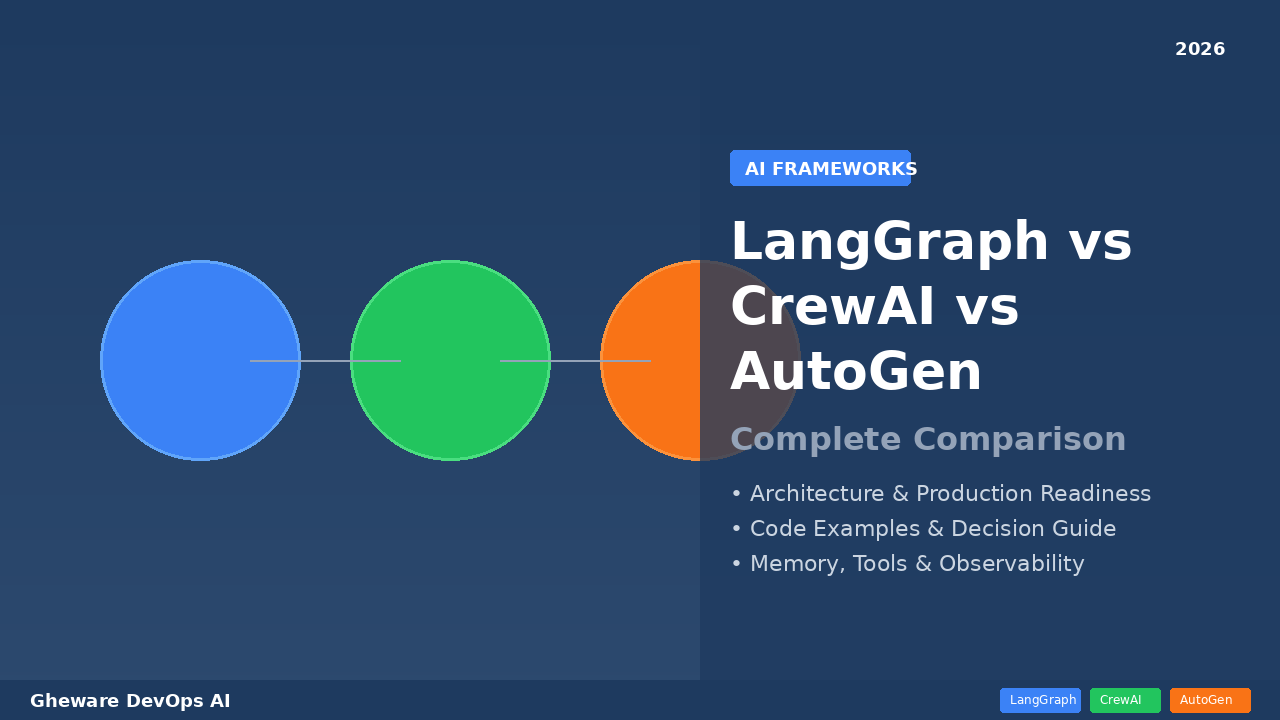 2026

AI FRAMEWORKS

LangGraph vs CrewAI vs AutoGen

Complete Comparison

• Architecture & Production Readiness
• Code Examples & Decision Guide
• Memory, Tools & Observability

Gheware DevOps AI

LangGraph CrewAI AutoGen